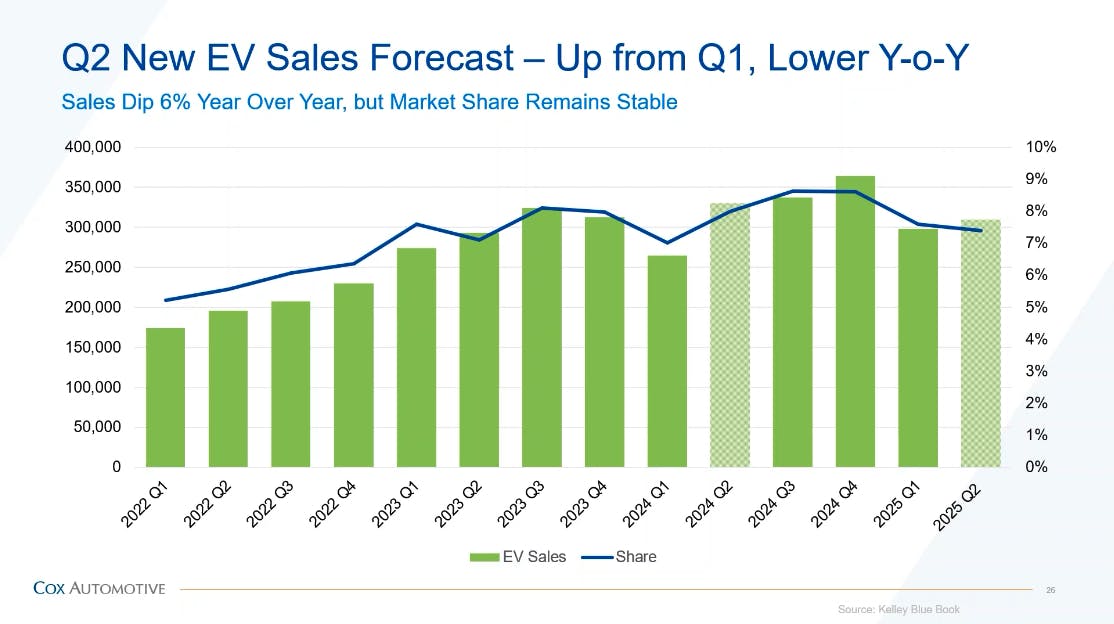 Q2 New EV Sales Forecast – Up from Q1, Lower Y-o-Y

Sales Dip 6% Year Over Year, but Market Share Remains Stable

400,000
350,000
300,000
250,000
200,000
150,000
100,000
50,000
0

10%
9%
8%
7%
6%
5%
4%
3%
2%
1%
0%

2022 Q1
2022 Q2
2022 Q3
2022 Q4
2023 Q1
2023 Q2
2023 Q3
2023 Q4
2024 Q1
2024 Q2
2024 Q3
2024 Q4
2025 Q1
2025 Q2

EV Sales
Share

COX AUTOMOTIVE

26

Source: Kelley Blue Book